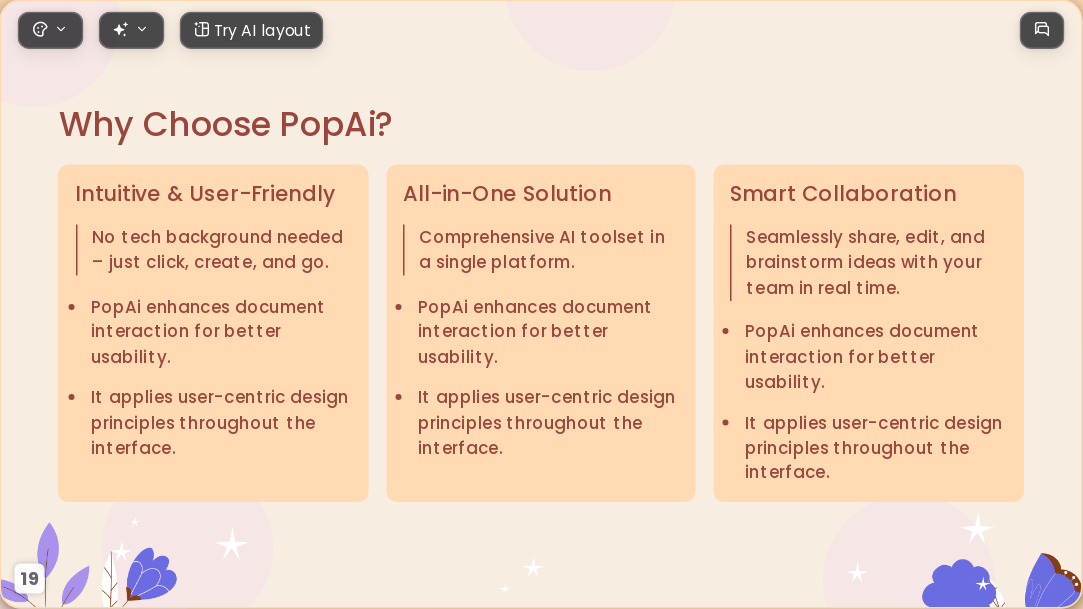 Try AI layout

Why Choose PopAi?

Intuitive & User-Friendly

No tech background needed – just click, create, and go.

- PopAi enhances document interaction for better usability.
- It applies user-centric design principles throughout the interface.

All-in-One Solution

Comprehensive AI toolset in a single platform.

- PopAi enhances document interaction for better usability.
- It applies user-centric design principles throughout the interface.

Smart Collaboration

Seamlessly share, edit, and brainstorm ideas with your team in real time.

- PopAi enhances document interaction for better usability.
- It applies user-centric design principles throughout the interface.

19